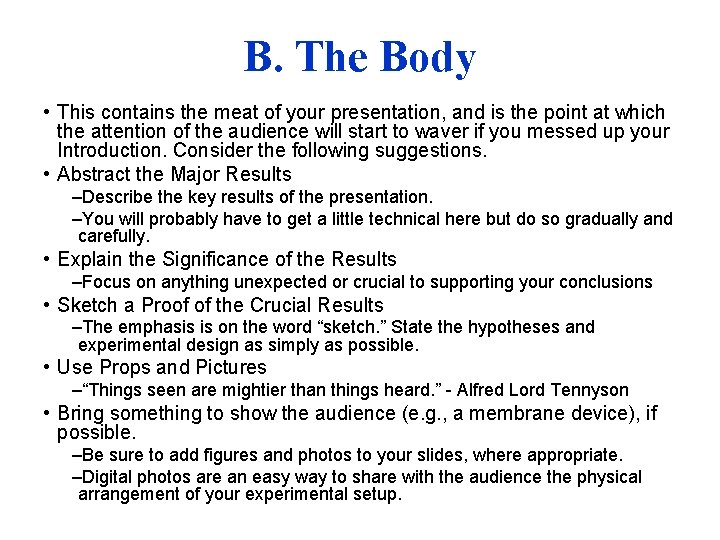 B. The Body

• This contains the meat of your presentation, and is the point at which the attention of the audience will start to waver if you messed up your Introduction. Consider the following suggestions.

• Abstract the Major Results

–Describe the key results of the presentation.

–You will probably have to get a little technical here but do so gradually and carefully.

• Explain the Significance of the Results

–Focus on anything unexpected or crucial to supporting your conclusions

• Sketch a Proof of the Crucial Results

–The emphasis is on the word “sketch.” State the hypotheses and experimental design as simply as possible.

• Use Props and Pictures

–“Things seen are mightier than things heard.” - Alfred Lord Tennyson

• Bring something to show the audience (e.g., a membrane device), if possible.

–Be sure to add figures and photos to your slides, where appropriate.

–Digital photos are an easy way to share with the audience the physical arrangement of your experimental setup.